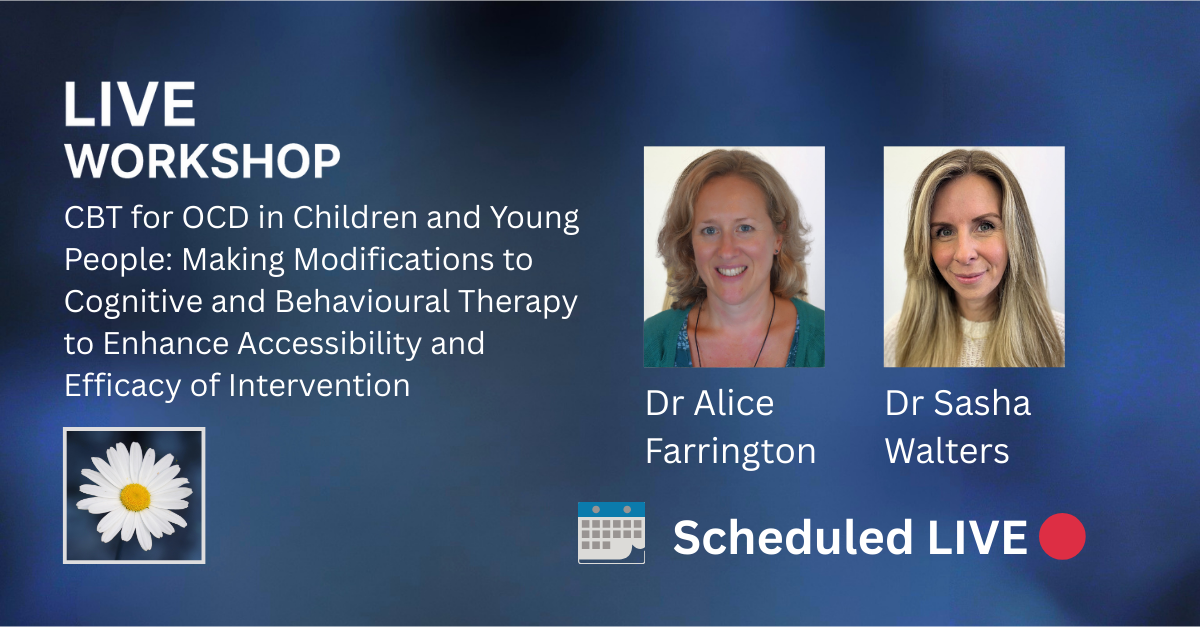 LIVE
WORKSHOP

CBT for OCD in Children and Young People: Making Modifications to Cognitive and Behavioural Therapy to Enhance Accessibility and Efficacy of Intervention

Dr Alice Farrington

Dr Sasha Walters

Scheduled LIVE